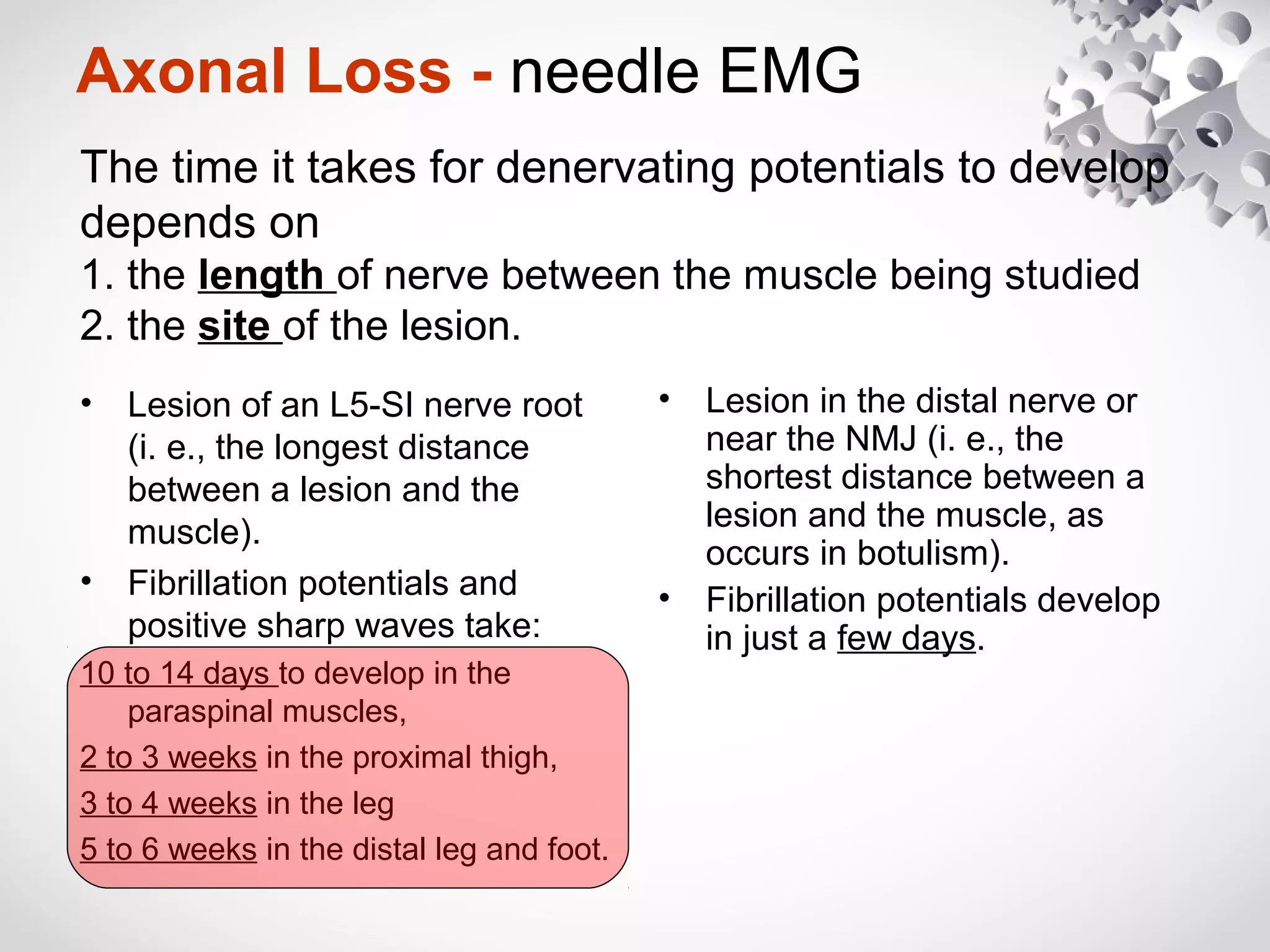 Axonal Loss - needle EMG

The time it takes for denervating potentials to develop depends on
1. the length of nerve between the muscle being studied
2. the site of the lesion.

• Lesion of an L5-SI nerve root (i. e., the longest distance between a lesion and the muscle).
• Fibrillation potentials and positive sharp waves take:

10 to 14 days to develop in the paraspinal muscles,
2 to 3 weeks in the proximal thigh,
3 to 4 weeks in the leg
5 to 6 weeks in the distal leg and foot.

• Lesion in the distal nerve or near the NMJ (i. e., the shortest distance between a lesion and the muscle, as occurs in botulism).
• Fibrillation potentials develop in just a few days.